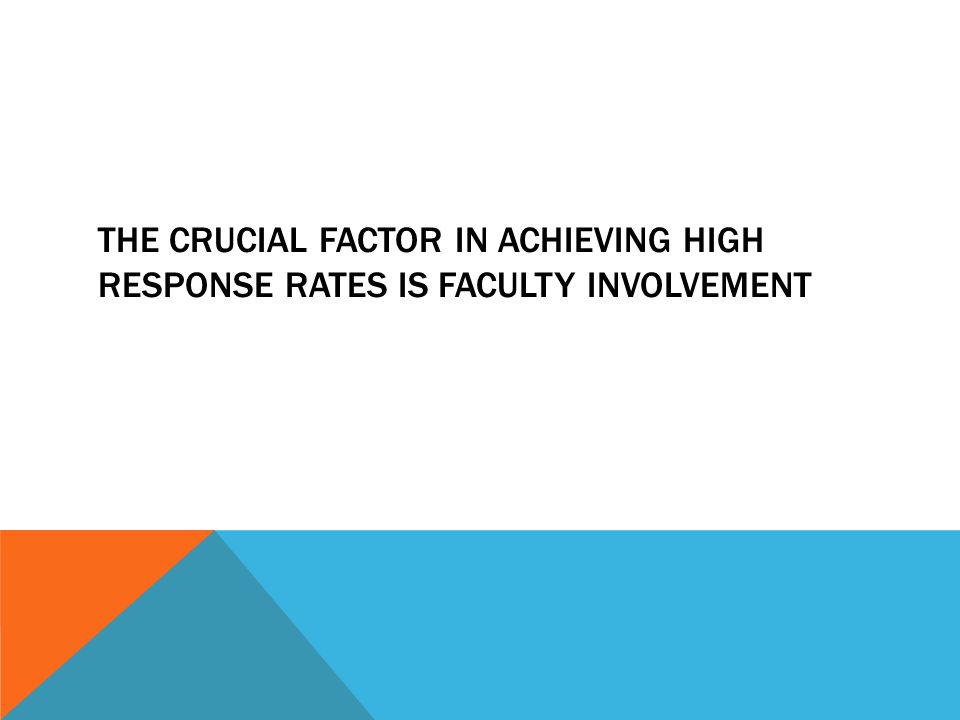 THE CRUCIAL FACTOR IN ACHIEVING HIGH RESPONSE RATES IS FACULTY INVOLVEMENT